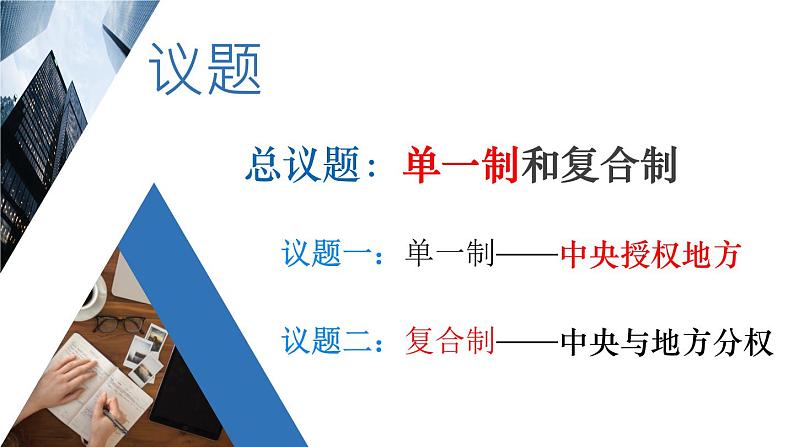 议题

总议题：单一制和复合制

议题一：单一制——中央授权地方

议题二：复合制——中央与地方分权